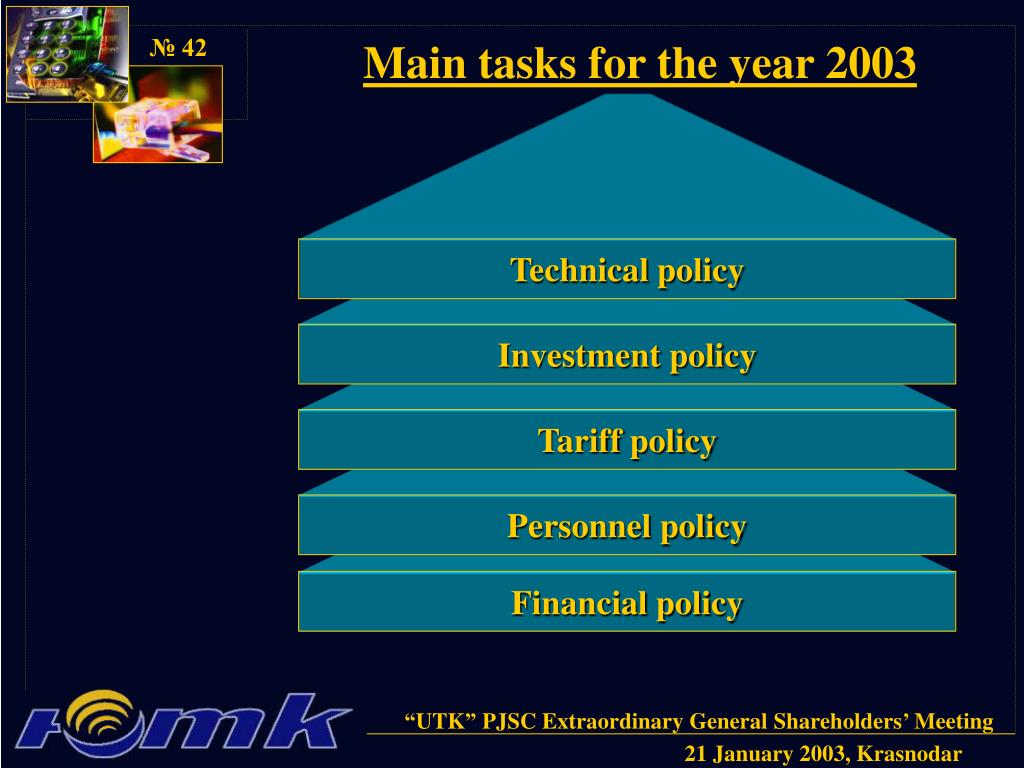 № 42

Main tasks for the year 2003

Technical policy

Investment policy

Tariff policy

Personnel policy

Financial policy

ютк

“UTK” PJSC Extraordinary General Shareholders’ Meeting

21 January 2003, Krasnodar